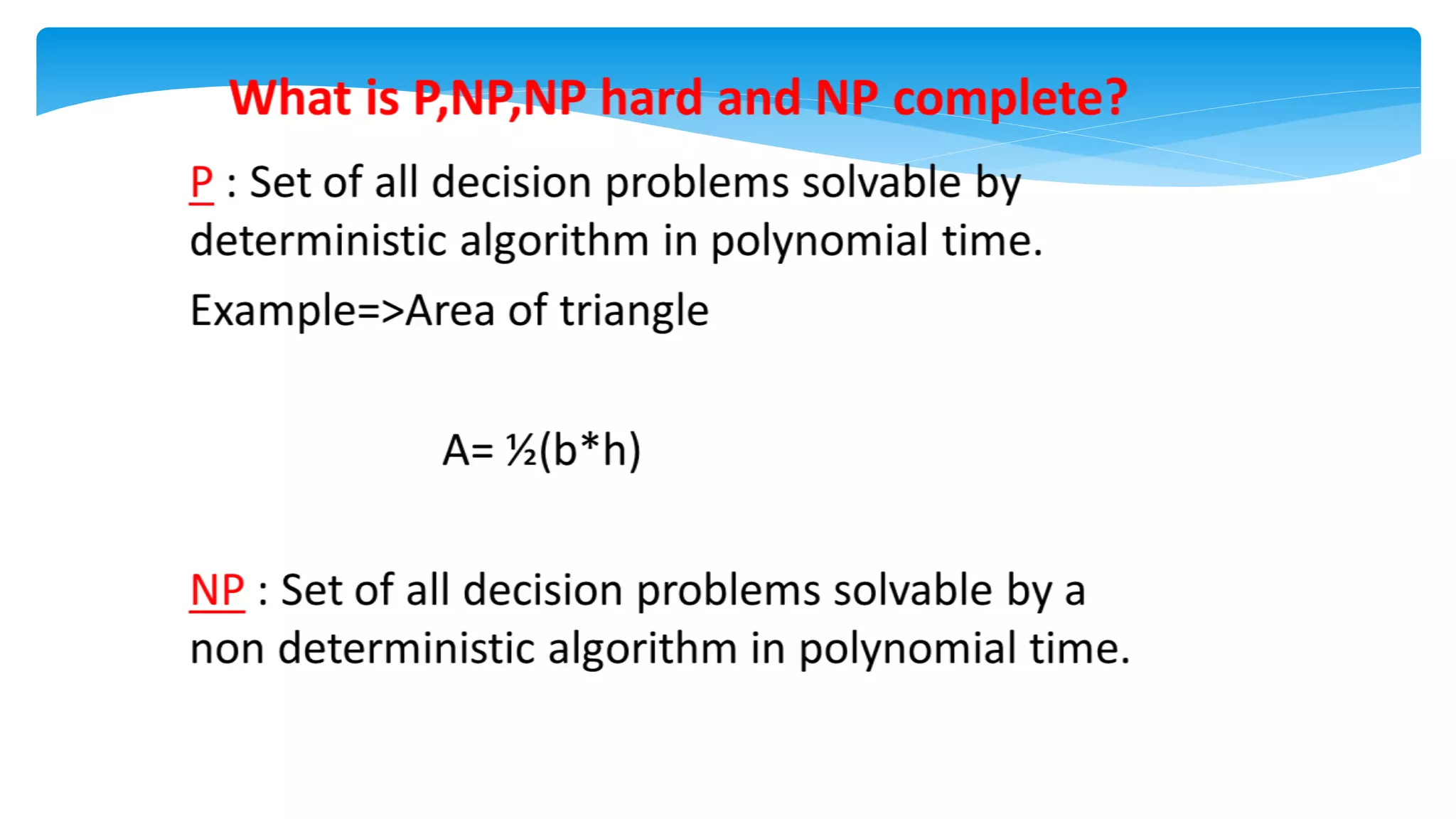 What is P,NP,NP hard and NP complete?

P : Set of all decision problems solvable by deterministic algorithm in polynomial time.

Example=>Area of triangle

$A= \frac{1}{2}(b*h)$

NP : Set of all decision problems solvable by a non deterministic algorithm in polynomial time.